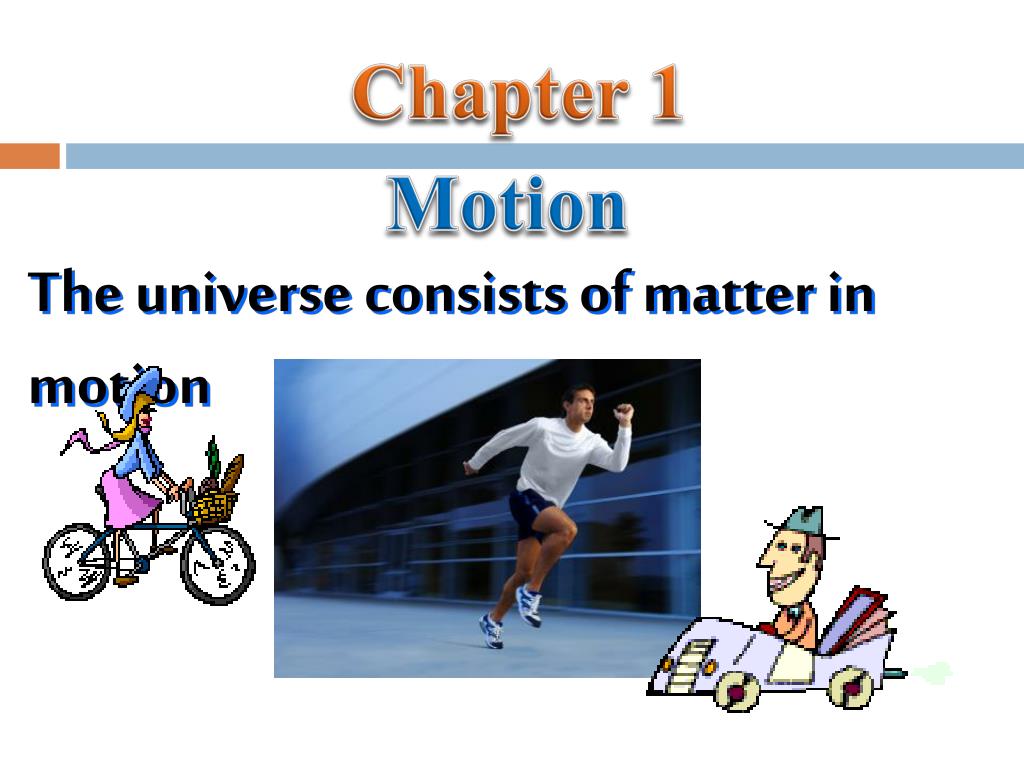 Chapter 1

Motion

The universe consists of matter in motion